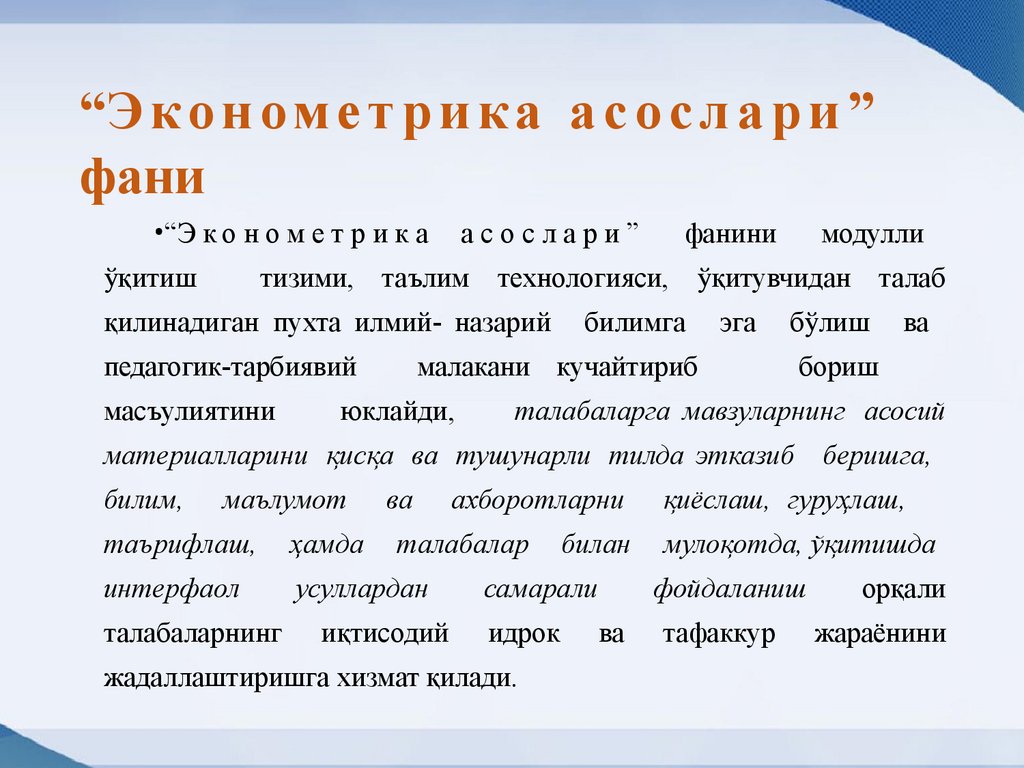 “Эконометрика асослари” фани

•“Эконометрика асослари” фанини модулли ўқитиш тизими, таълим технологияси, ўқитувчидан талаб қилинадиган пухта илмий- назарий билимга эга бўлиш ва педагогик-тарбиявий малакани кучайтириб бориш масъулиятини юклайди, талабаларга мавзуларнинг асосий материалларини қисқа ва тушунарли тилда этказиб беришга, билим, маълумот ва ахборотларни қиёслаш, гуруҳлаш, таърифлаш, ҳамда талабалар билан мулоқотда, ўқитишда интерфаол усуллардан самарали фойдаланиш орқали талабаларнинг иқтисодий идрок ва тафаккур жараёнини жадаллаштиришга хизмат қилади.